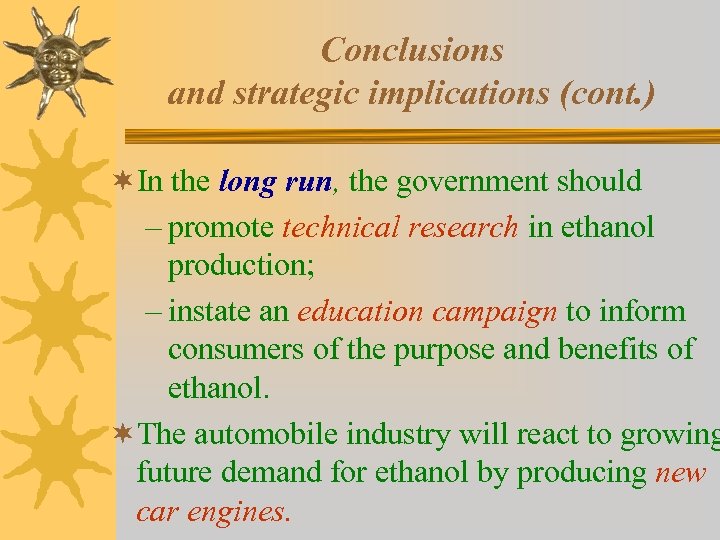 Conclusions
and strategic implications (cont.)

In the long run, the government should

– promote technical research in ethanol production;

– instate an education campaign to inform consumers of the purpose and benefits of ethanol.

The automobile industry will react to growing future demand for ethanol by producing new car engines.